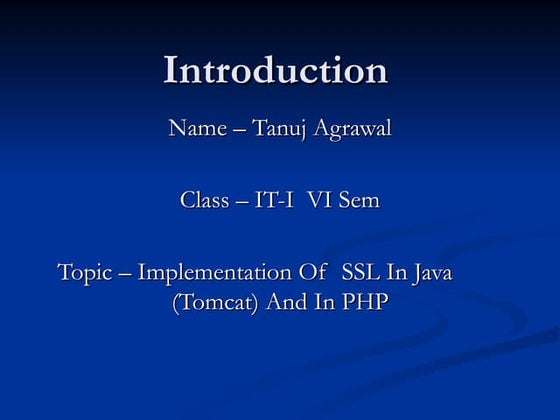 Introduction

Name – Tanuj Agrawal

Class – IT-I VI Sem

Topic – Implementation Of SSL In Java (Tomcat) And In PHP